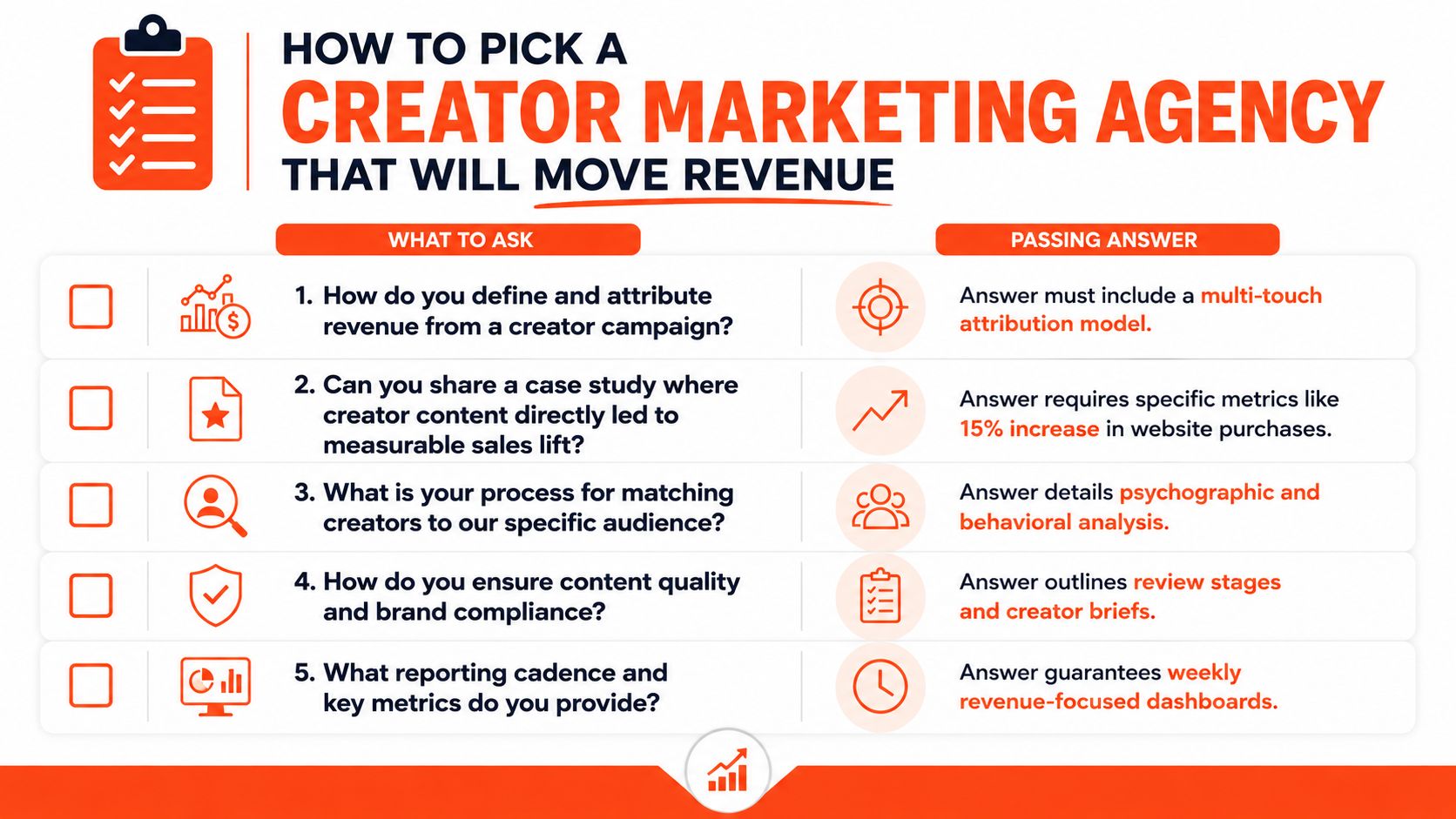 HOW TO PICK A
CREATOR MARKETING AGENCY
THAT WILL MOVE REVENUE

| WHAT TO ASK | PASSING ANSWER |
|---|---|
| 1. How do you define and attribute revenue from a creator campaign? | Answer must include a multi-touch attribution model. |
| 2. Can you share a case study where creator content directly led to measurable sales lift? | Answer requires specific metrics like 15% increase in website purchases. |
| 3. What is your process for matching creators to our specific audience? | Answer details psychographic and behavioral analysis. |
| 4. How do you ensure content quality and brand compliance? | Answer outlines review stages and creator briefs. |
| 5. What reporting cadence and key metrics do you provide? | Answer guarantees weekly revenue-focused dashboards. |